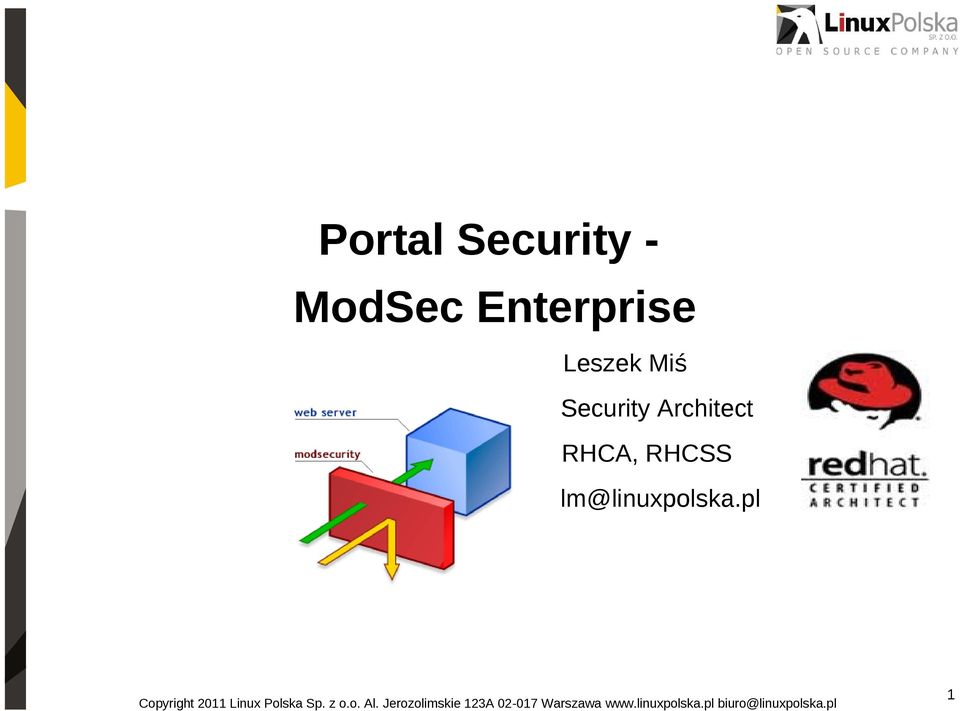 LinuxPolska
SP. Z O.O.
OPEN SOURCE COMPANY

Portal Security -
ModSec Enterprise

Leszek Miś
Security Architect
RHCA, RHCSS
lm@linuxpolska.pl

web server
modsecurity

redhat.
CERTIFIED
ARCHITECT

Copyright 2011 Linux Polska Sp. z o.o. Al. Jerozolimskie 123A 02-017 Warszawa www.linuxpolska.pl biuro@linuxpolska.pl

1